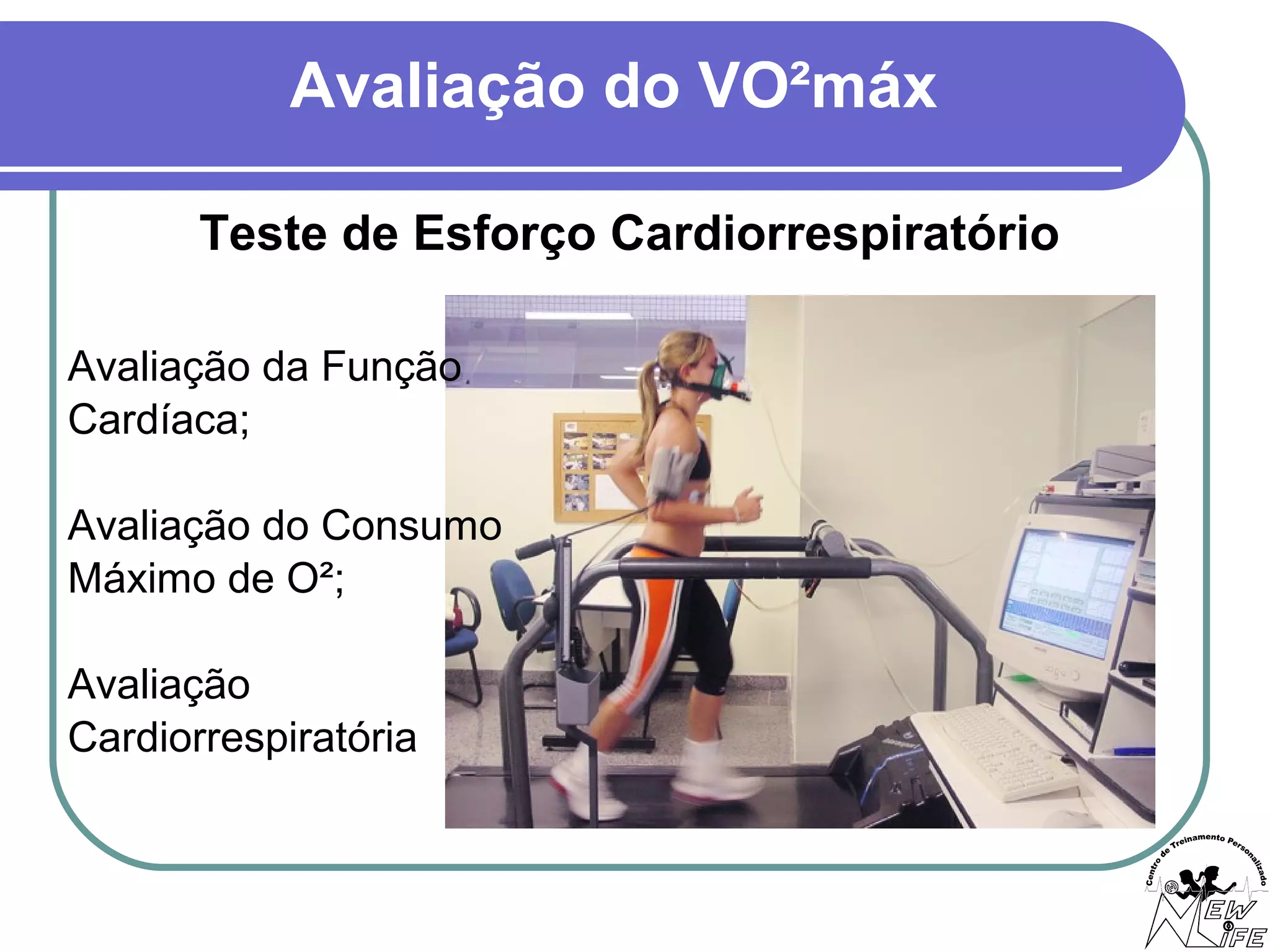 Avaliação do VO²máx

Teste de Esforço Cardiorrespiratório

Avaliação da Função Cardíaca;

Avaliação do Consumo Máximo de O²;

Avaliação Cardiorrespiratória

Centro de Treinamento Personalizado
NEW LIFE